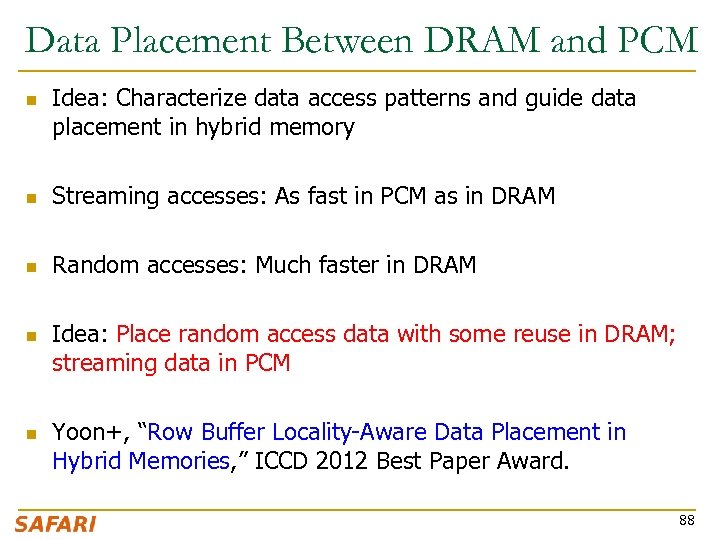 Data Placement Between DRAM and PCM

- Idea: Characterize data access patterns and guide data placement in hybrid memory

- Streaming accesses: As fast in PCM as in DRAM

- Random accesses: Much faster in DRAM

- Idea: Place random access data with some reuse in DRAM; streaming data in PCM

- Yoon+, "Row Buffer Locality-Aware Data Placement in Hybrid Memories," ICCD 2012 Best Paper Award.

SAFARI

88